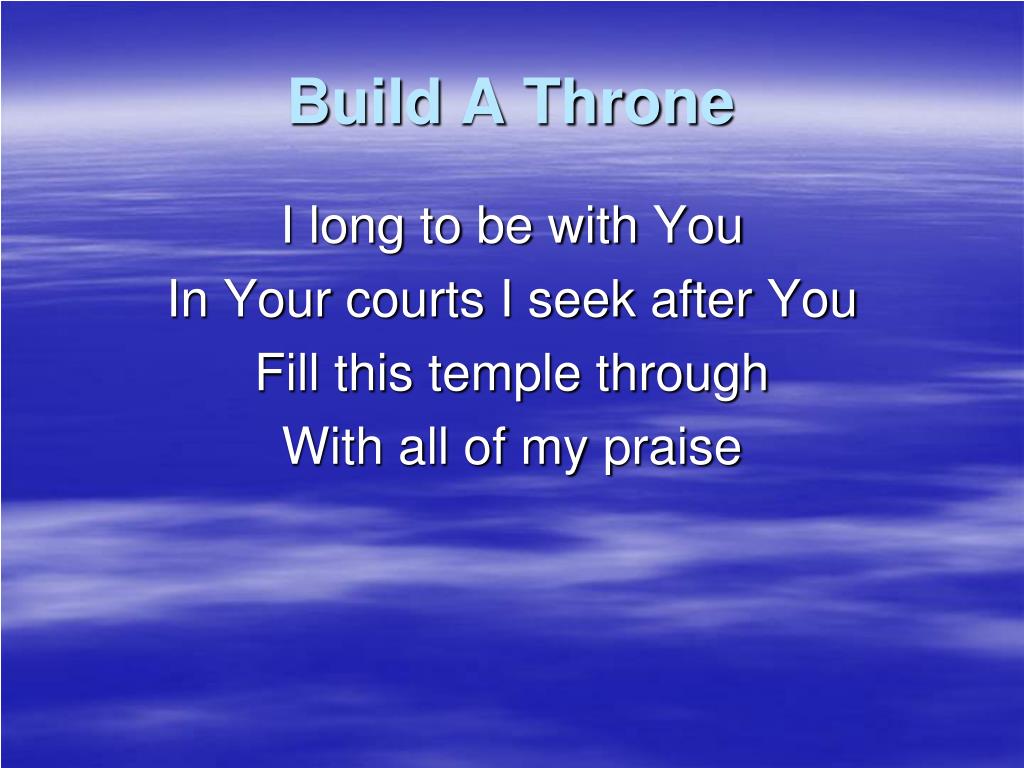 Build A Throne

I long to be with You
In Your courts I seek after You
Fill this temple through
With all of my praise